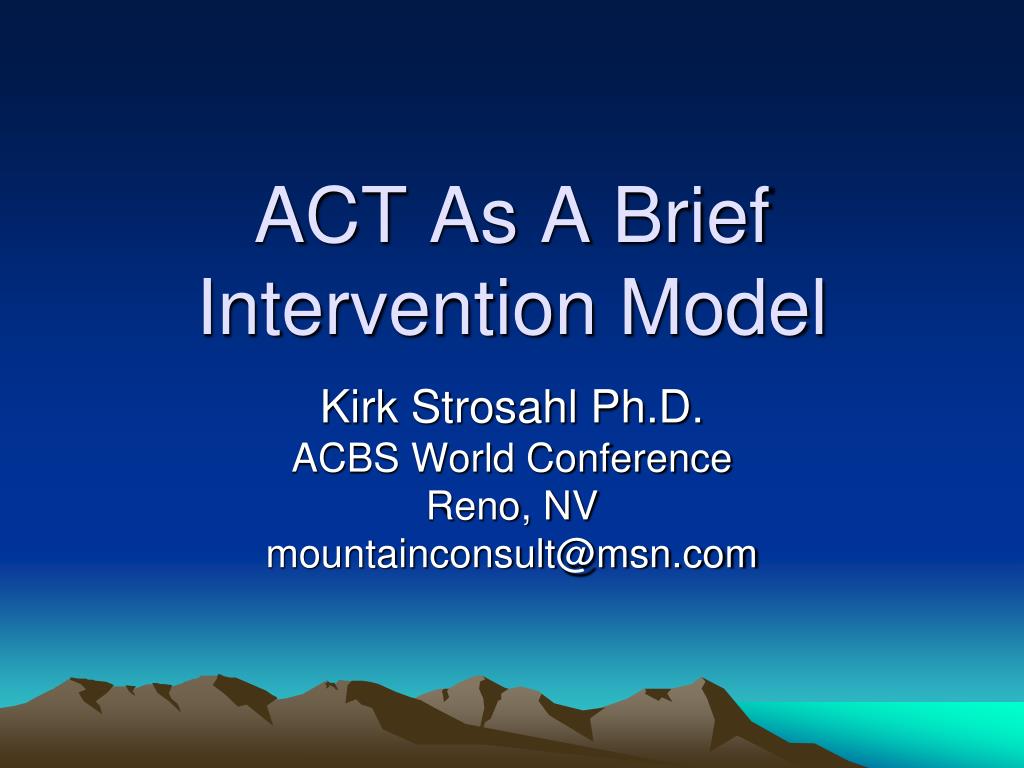 ACT As A Brief Intervention Model

Kirk Strosahl Ph.D.
ACBS World Conference
Reno, NV
mountainconsult@msn.com